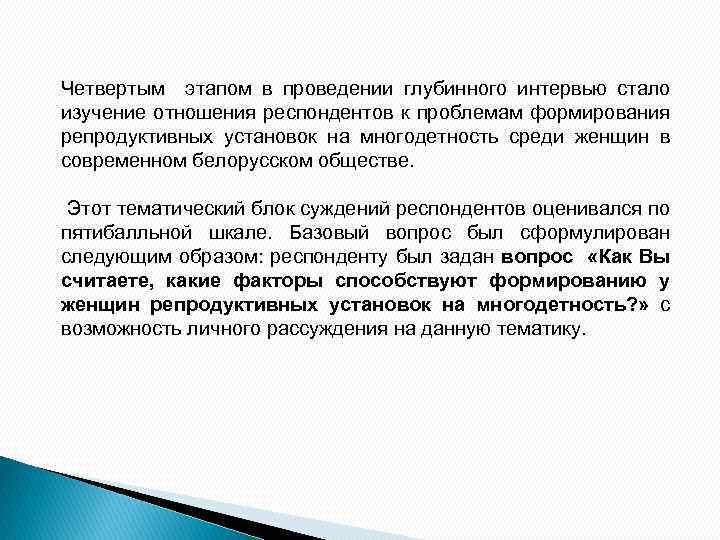 Четвертым этапом в проведении глубинного интервью стало изучение отношения респондентов к проблемам формирования репродуктивных установок на многодетность среди женщин в современном белорусском обществе.

Этот тематический блок суждений респондентов оценивался по пятибалльной шкале. Базовый вопрос был сформулирован следующим образом: респонденту был задан вопрос «Как Вы считаете, какие факторы способствуют формированию у женщин репродуктивных установок на многодетность?» с возможность личного рассуждения на данную тематику.